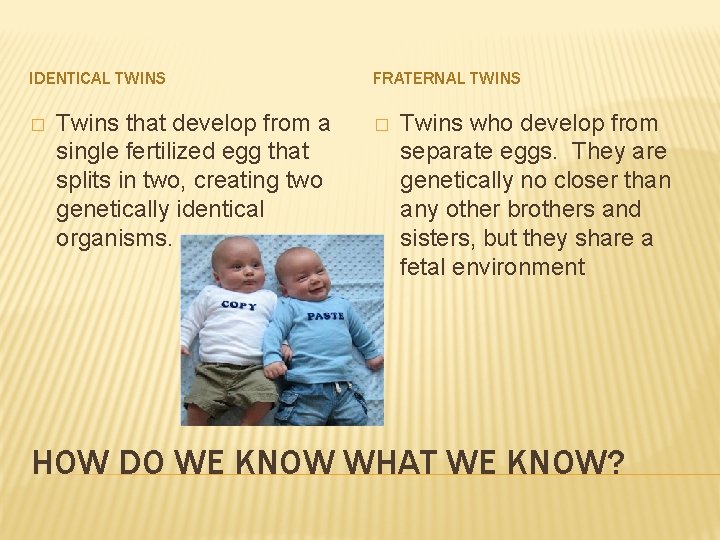 IDENTICAL TWINS

□ Twins that develop from a single fertilized egg that splits in two, creating two genetically identical organisms.

COPY

PASTE

FRATERNAL TWINS

□ Twins who develop from separate eggs. They are genetically no closer than any other brothers and sisters, but they share a fetal environment

HOW DO WE KNOW WHAT WE KNOW?